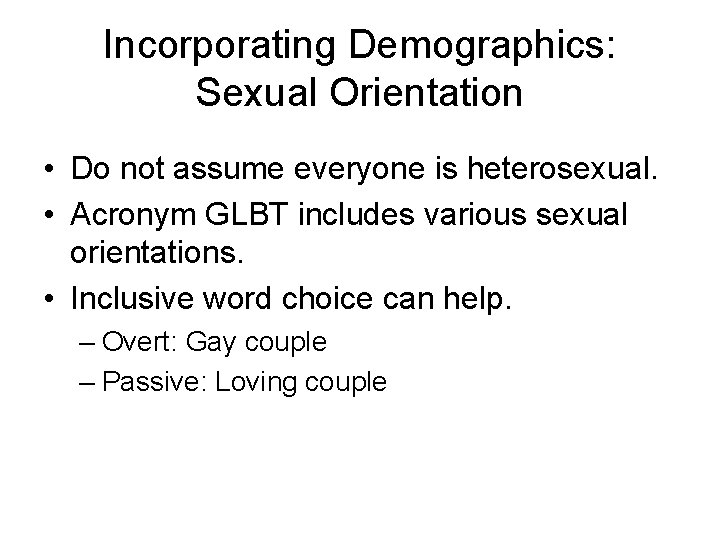 Incorporating Demographics: Sexual Orientation

• Do not assume everyone is heterosexual.
• Acronym GLBT includes various sexual orientations.
• Inclusive word choice can help.
– Overt: Gay couple
– Passive: Loving couple